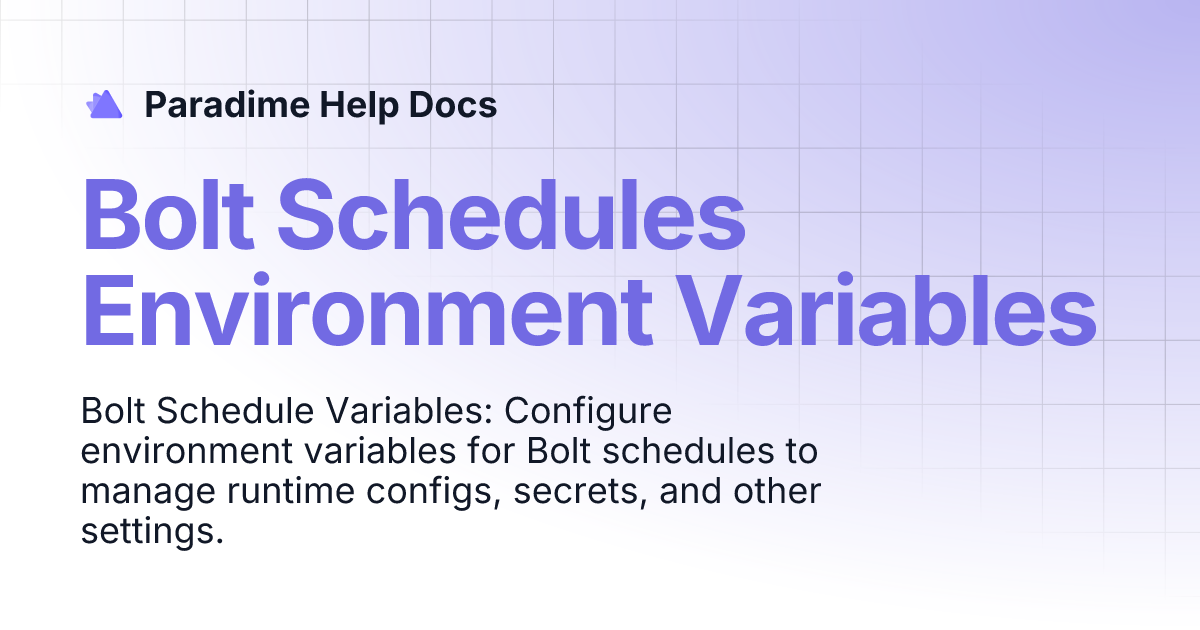 Paradime Help Docs

Bolt Schedules Environment Variables

Bolt Schedule Variables: Configure environment variables for Bolt schedules to manage runtime configs, secrets, and other settings.